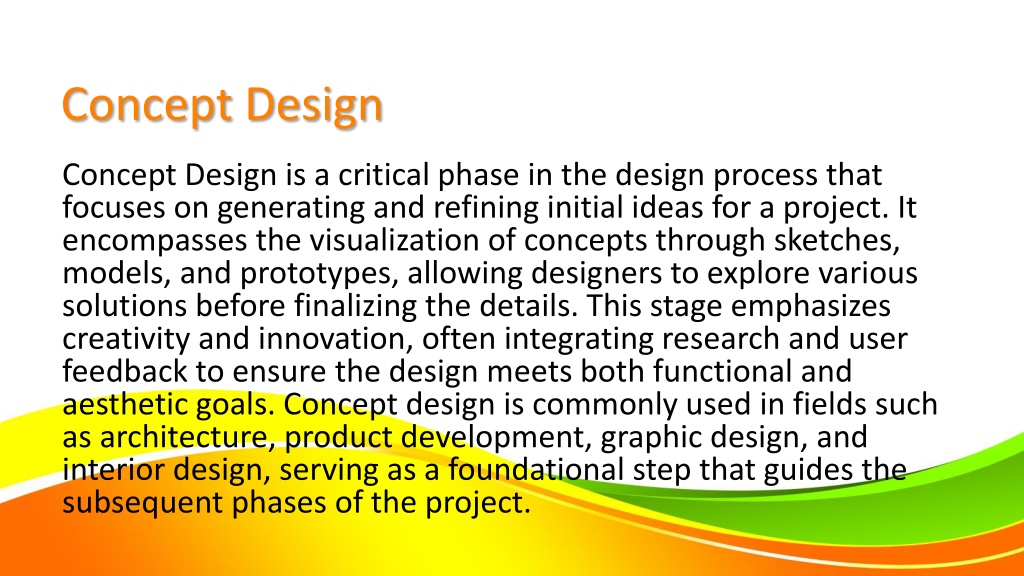 Concept Design

Concept Design is a critical phase in the design process that focuses on generating and refining initial ideas for a project. It encompasses the visualization of concepts through sketches, models, and prototypes, allowing designers to explore various solutions before finalizing the details. This stage emphasizes creativity and innovation, often integrating research and user feedback to ensure the design meets both functional and aesthetic goals. Concept design is commonly used in fields such as architecture, product development, graphic design, and interior design, serving as a foundational step that guides the subsequent phases of the project.